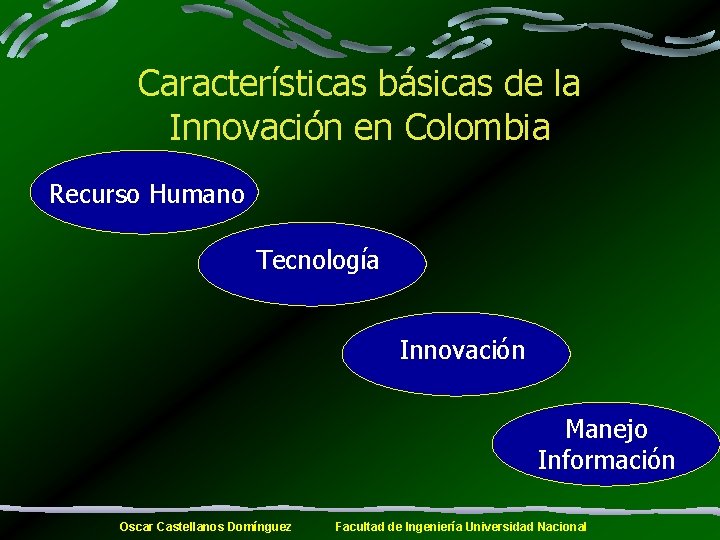 Características básicas de la Innovación en Colombia

Recurso Humano

Tecnología

Innovación

Manejo Información

Oscar Castellanos Domínguez

Facultad de Ingeniería Universidad Nacional